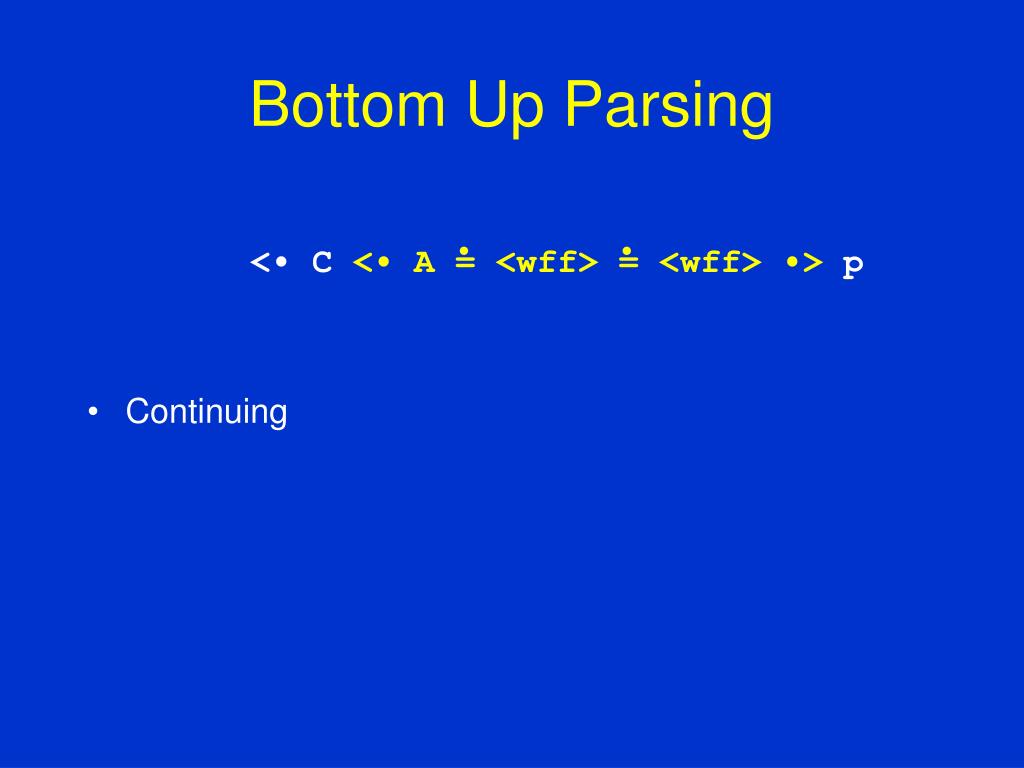 Bottom Up Parsing

<• C <• A ≐ <wff> ≐ <wff> •> p

• Continuing